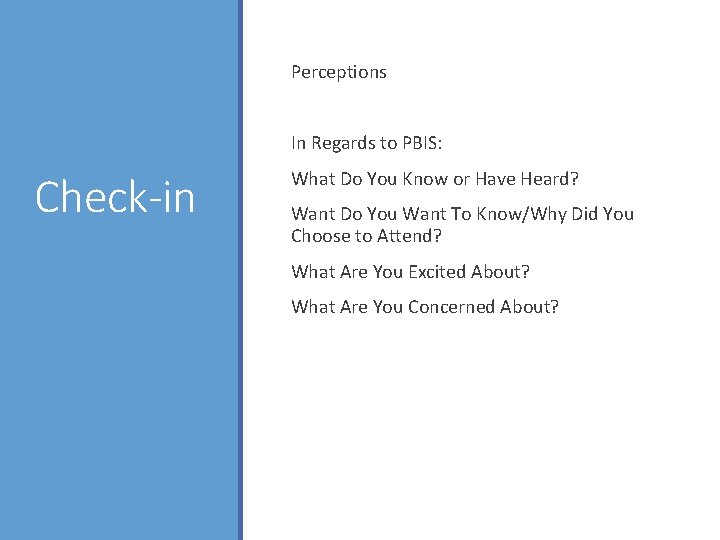 Check-in

Perceptions

In Regards to PBIS:

What Do You Know or Have Heard?

Want Do You Want To Know/Why Did You Choose to Attend?

What Are You Excited About?

What Are You Concerned About?